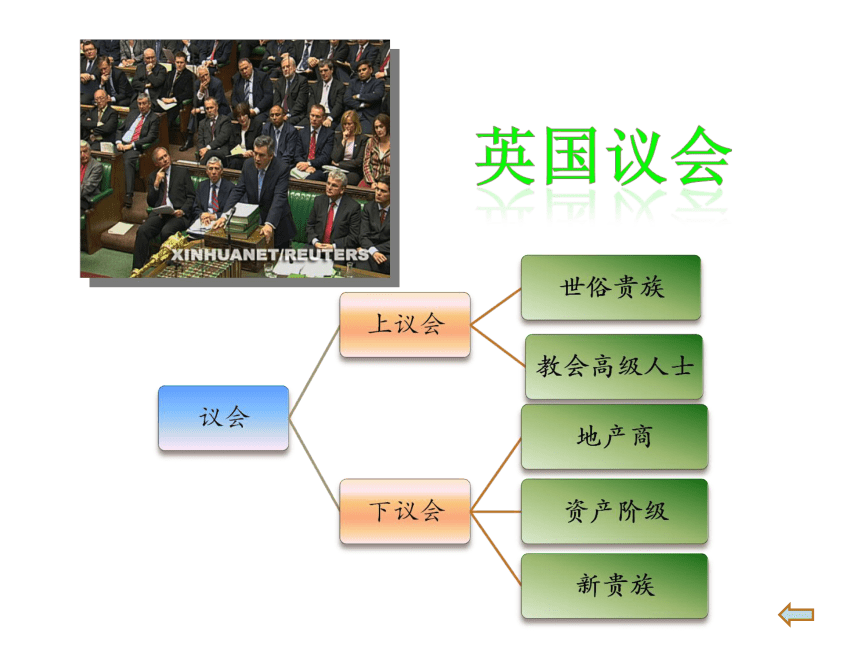 XINHUANET/REUTERS

英国议会

议会

上议会

世俗贵族

教会高级人士

下议会

地产商

资产阶级

新贵族